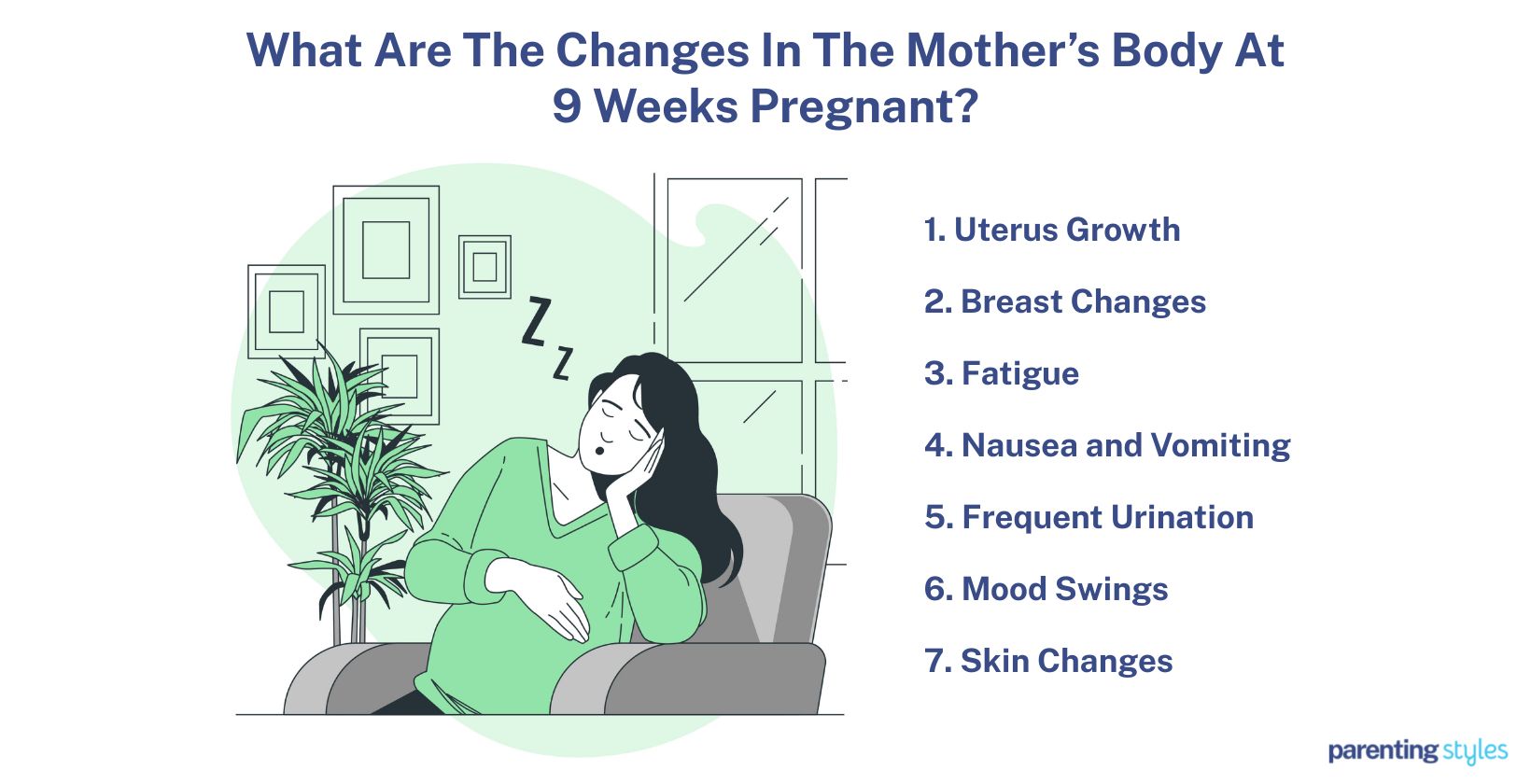 What Are The Changes In The Mother's Body At 9 Weeks Pregnant?

Z
Z

1. Uterus Growth
2. Breast Changes
3. Fatigue
4. Nausea and Vomiting
5. Frequent Urination
6. Mood Swings
7. Skin Changes

parenting styles